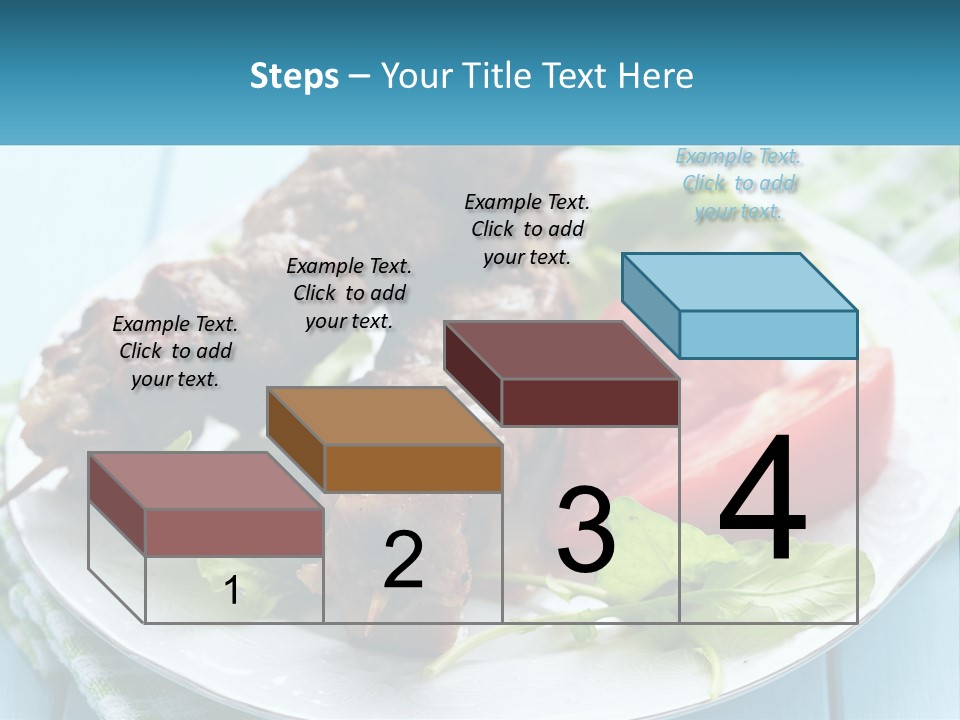 Steps – Your Title Text Here

Example Text. Click to add your text.

Example Text. Click to add your text.

Example Text. Click to add your text.

Example Text. Click to add your text.

1

2

3

4